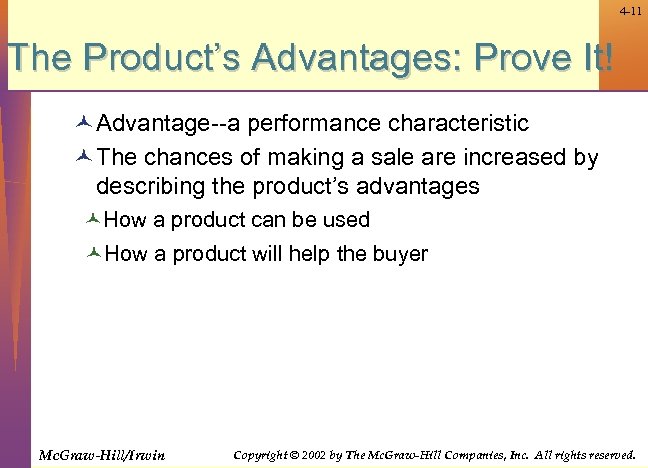 4-11

The Product's Advantages: Prove It!

Advantage--a performance characteristic

The chances of making a sale are increased by describing the product's advantages

How a product can be used

How a product will help the buyer

McGraw-Hill/Irwin

Copyright © 2002 by The McGraw-Hill Companies, Inc. All rights reserved.